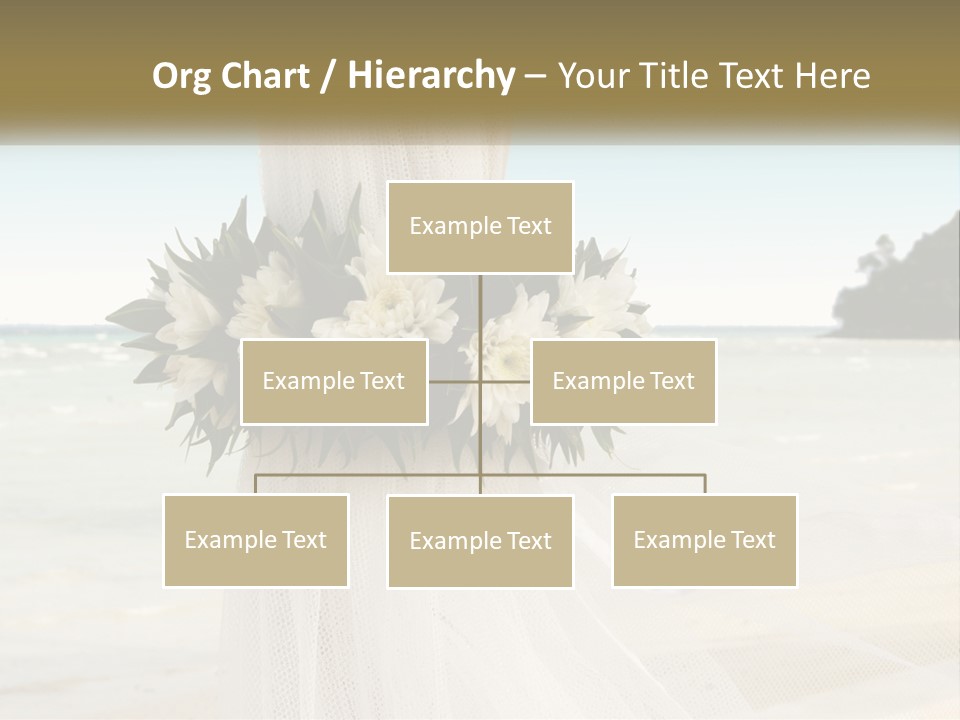 Org Chart / Hierarchy – Your Title Text Here

Example Text

Example Text

Example Text

Example Text

Example Text

Example Text